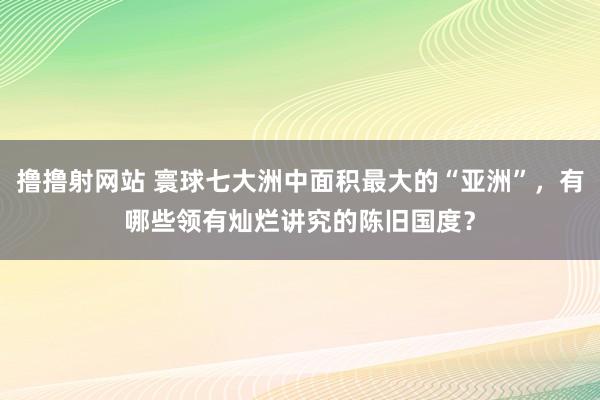 撸撸射网站 寰球七大洲中面积最大的“亚洲”，有哪些领有灿烂讲究的陈旧国度？